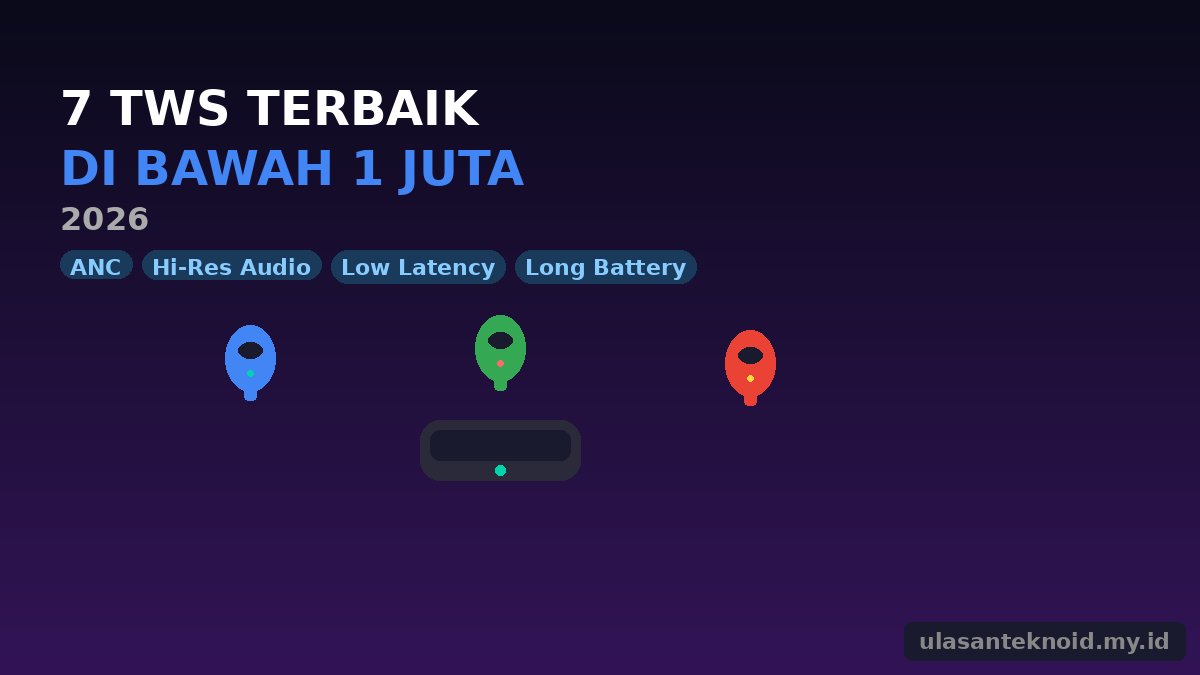 7 TWS TERBAIK
DI BAWAH 1 JUTA
2026

ANC Hi-Res Audio Low Latency Long Battery

ulasanteknoid.my.id